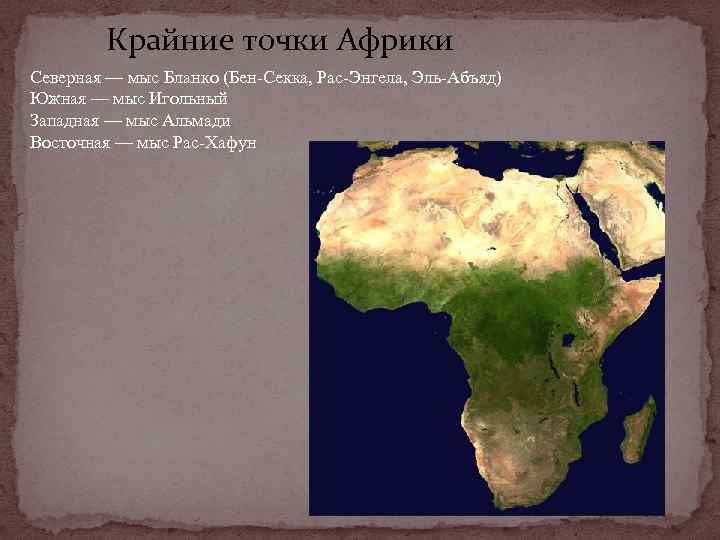 Крайние точки Африки

Северная — мыс Бланко (Бен-Секка, Рас-Энгела, Эль-Абъяд)
Южная — мыс Игольный
Западная — мыс Альмади
Восточная — мыс Рас-Хафун